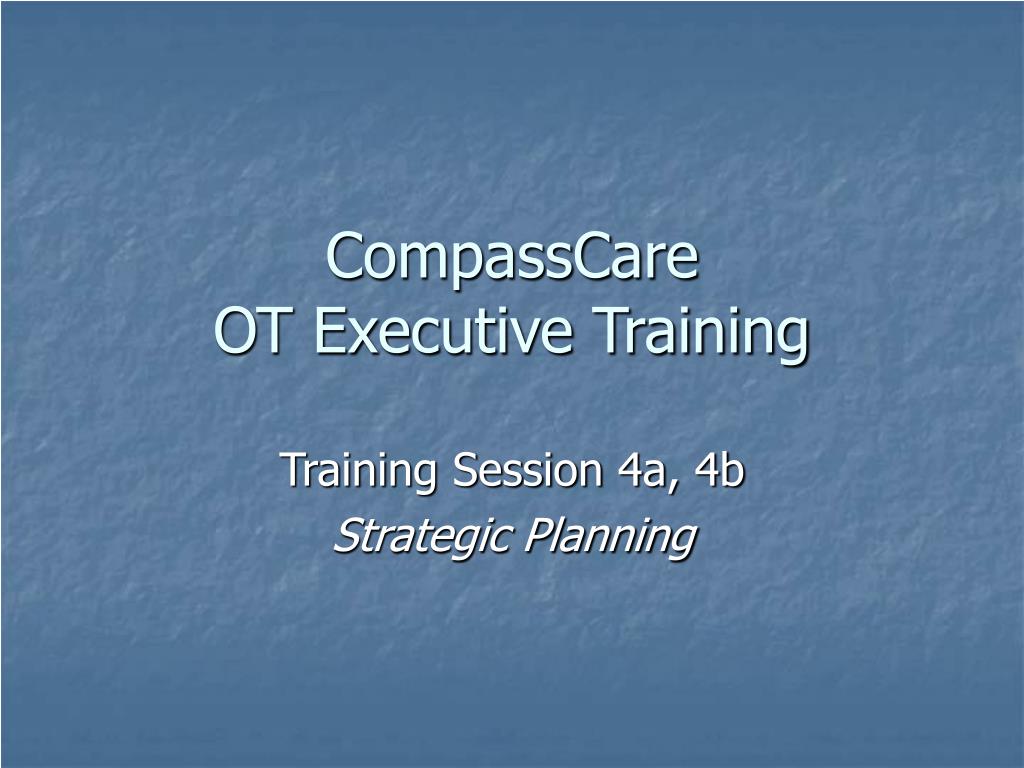 CompassCare
OT Executive Training

Training Session 4a, 4b
Strategic Planning